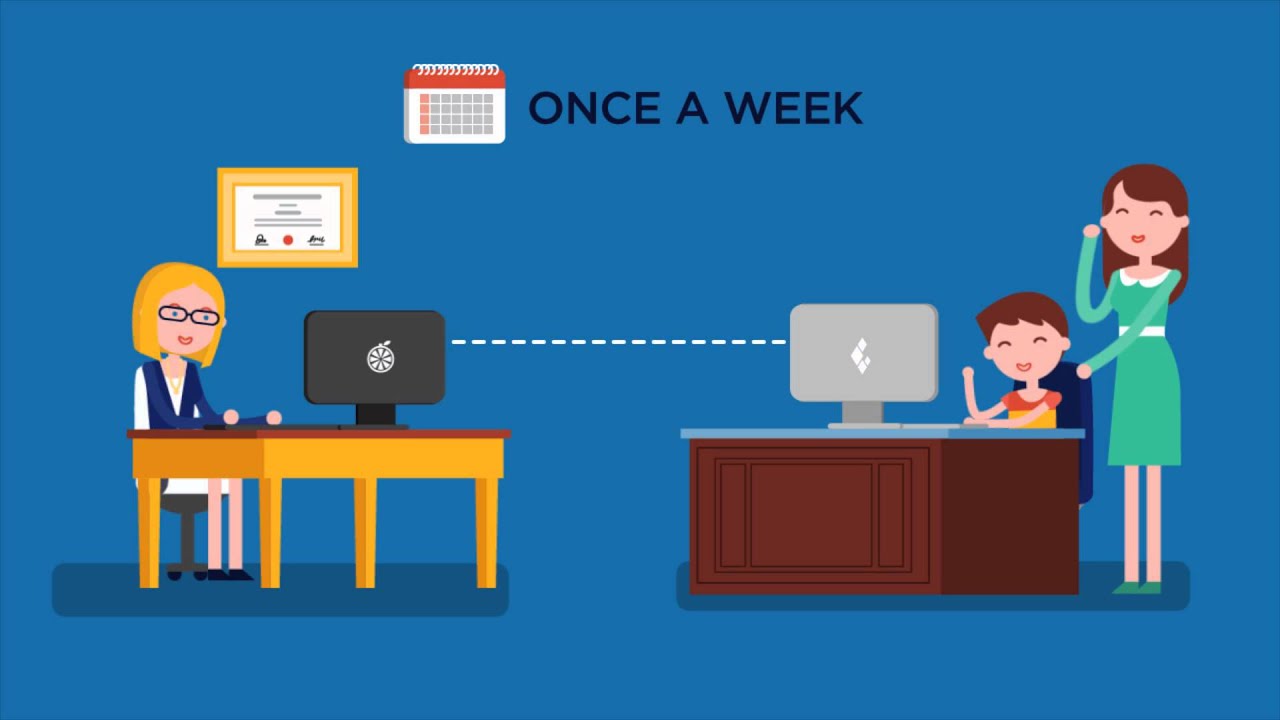 ONCE A WEEK